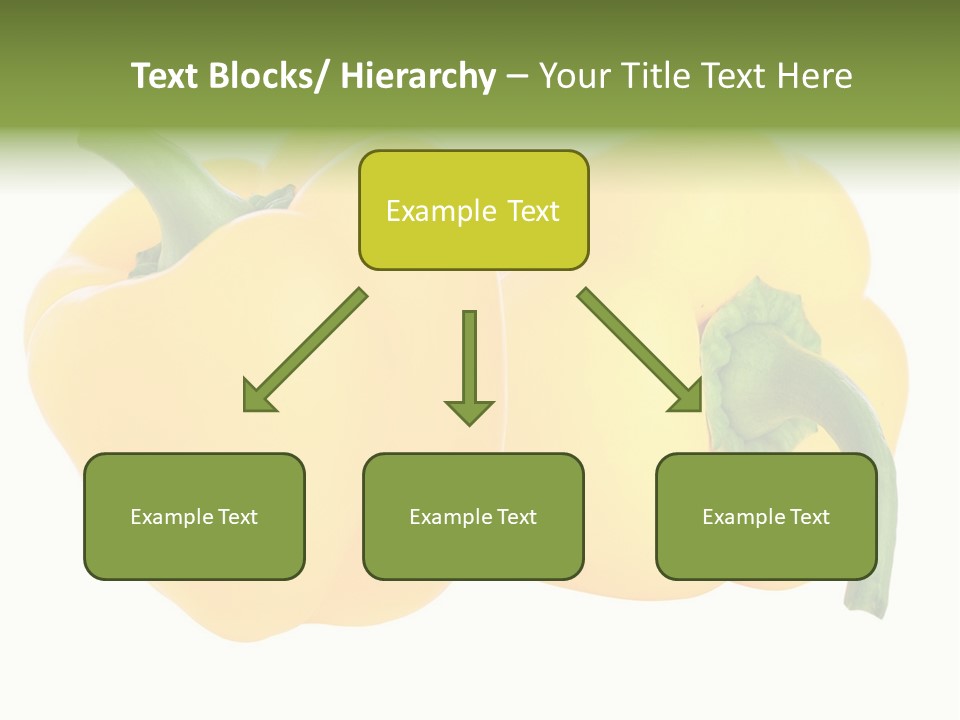 Text Blocks/ Hierarchy – Your Title Text Here

Example Text

Example Text

Example Text

Example Text